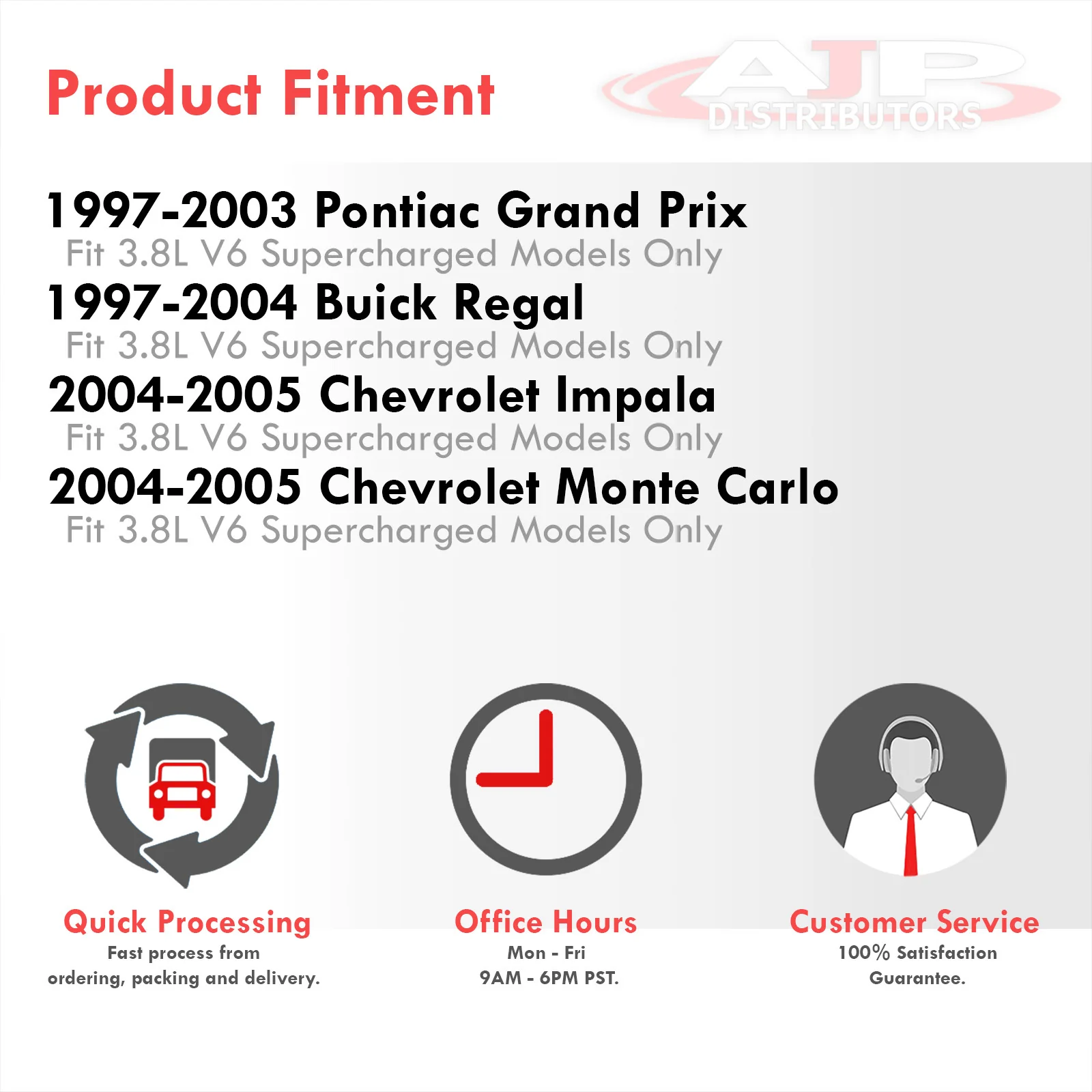 Product Fitment

AJP DISTRIBUTORS

1997-2003 Pontiac Grand Prix
Fit 3.8L V6 Supercharged Models Only

1997-2004 Buick Regal
Fit 3.8L V6 Supercharged Models Only

2004-2005 Chevrolet Impala
Fit 3.8L V6 Supercharged Models Only

2004-2005 Chevrolet Monte Carlo
Fit 3.8L V6 Supercharged Models Only

Quick Processing
Fast process from ordering, packing and delivery.

Office Hours
Mon - Fri
9AM - 6PM PST.

Customer Service
100% Satisfaction Guarantee.